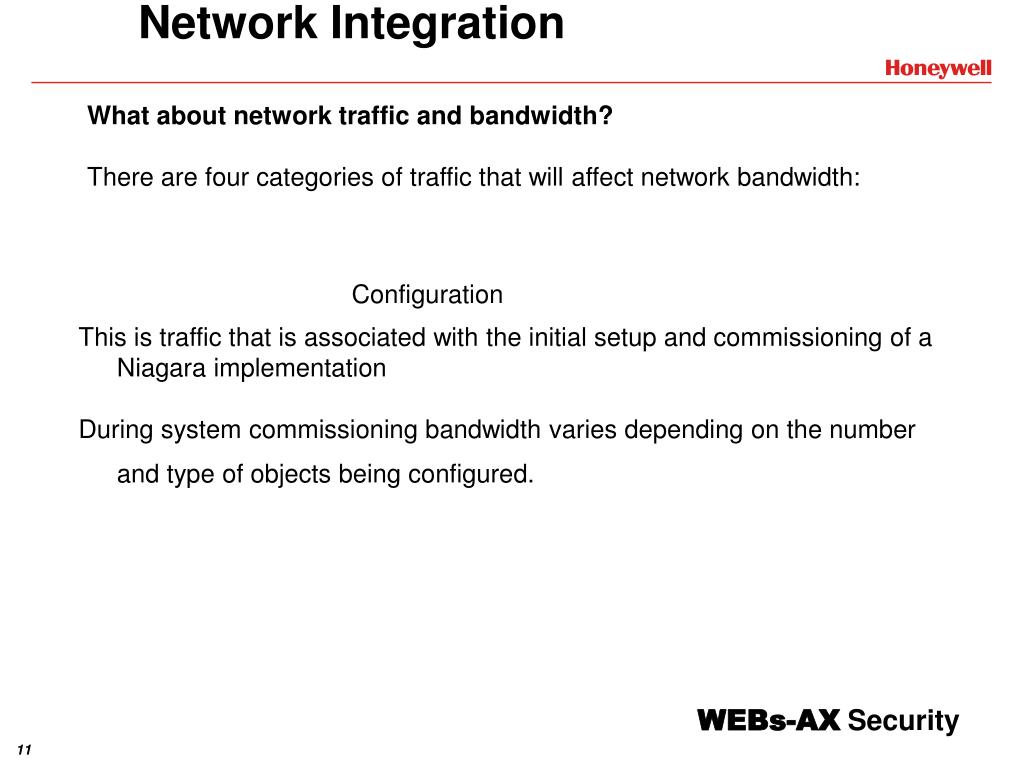 Network Integration

Honeywell

What about network traffic and bandwidth?

There are four categories of traffic that will affect network bandwidth:

Configuration

This is traffic that is associated with the initial setup and commissioning of a Niagara implementation

During system commissioning bandwidth varies depending on the number and type of objects being configured.

WEBs-AX Security

11